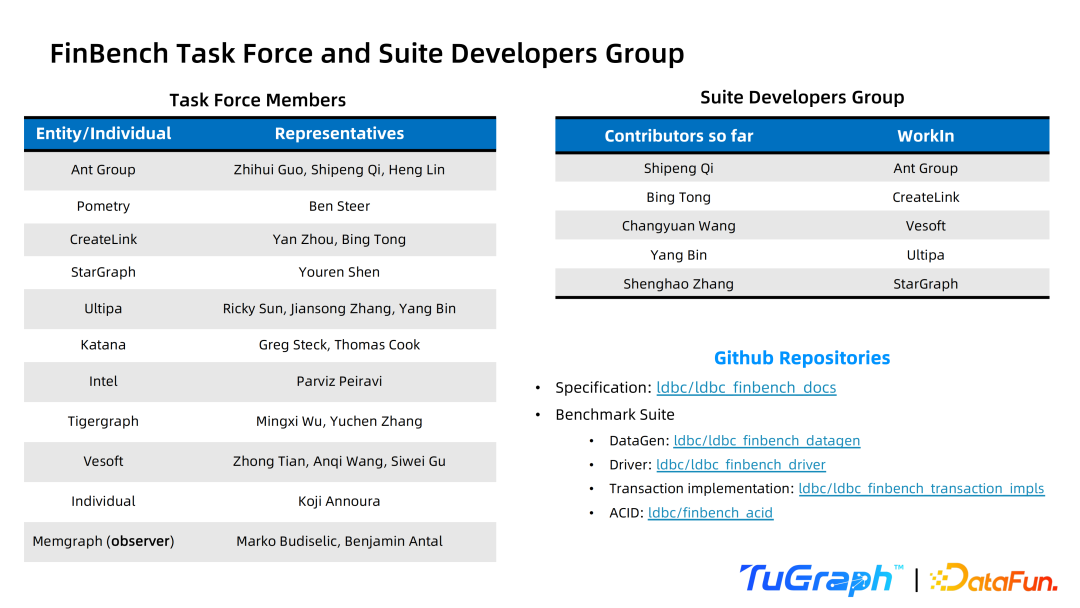 FinBench Task Force and Suite Developers Group

Task Force Members

| Entity/Individual | Representatives |
|---|---|
| Ant Group | Zhihui Guo, Shipeng Qi, Heng Lin |
| Pometry | Ben Steer |
| CreateLink | Yan Zhou, Bing Tong |
| StarGraph | Youren Shen |
| Ultipa | Ricky Sun, Jiansong Zhang, Yang Bin |
| Katana | Greg Steck, Thomas Cook |
| Intel | Parviz Peiravi |
| Tigergraph | Mingxi Wu, Yuchen Zhang |
| Vesoft | Zhong Tian, Anqi Wang, Siwei Gu |
| Individual | Koji Annoura |
| Memgraph (observer) | Marko Budiselic, Benjamin Antal |

Suite Developers Group

| Contributors so far | WorkIn |
|---|---|
| Shipeng Qi | Ant Group |
| Bing Tong | CreateLink |
| Changyuan Wang | Vesoft |
| Yang Bin | Ultipa |
| Shenghao Zhang | StarGraph |

Github Repositories

• Specification: ldbc/ldbc_finbench_docs
• Benchmark Suite
 • DataGen: ldbc/ldbc_finbench_datagen
 • Driver: ldbc/ldbc_finbench_driver
 • Transaction implementation: ldbc/ldbc_finbench_transaction_impls
 • ACID: ldbc/finbench_acid

TuGraph™ | DataFun.